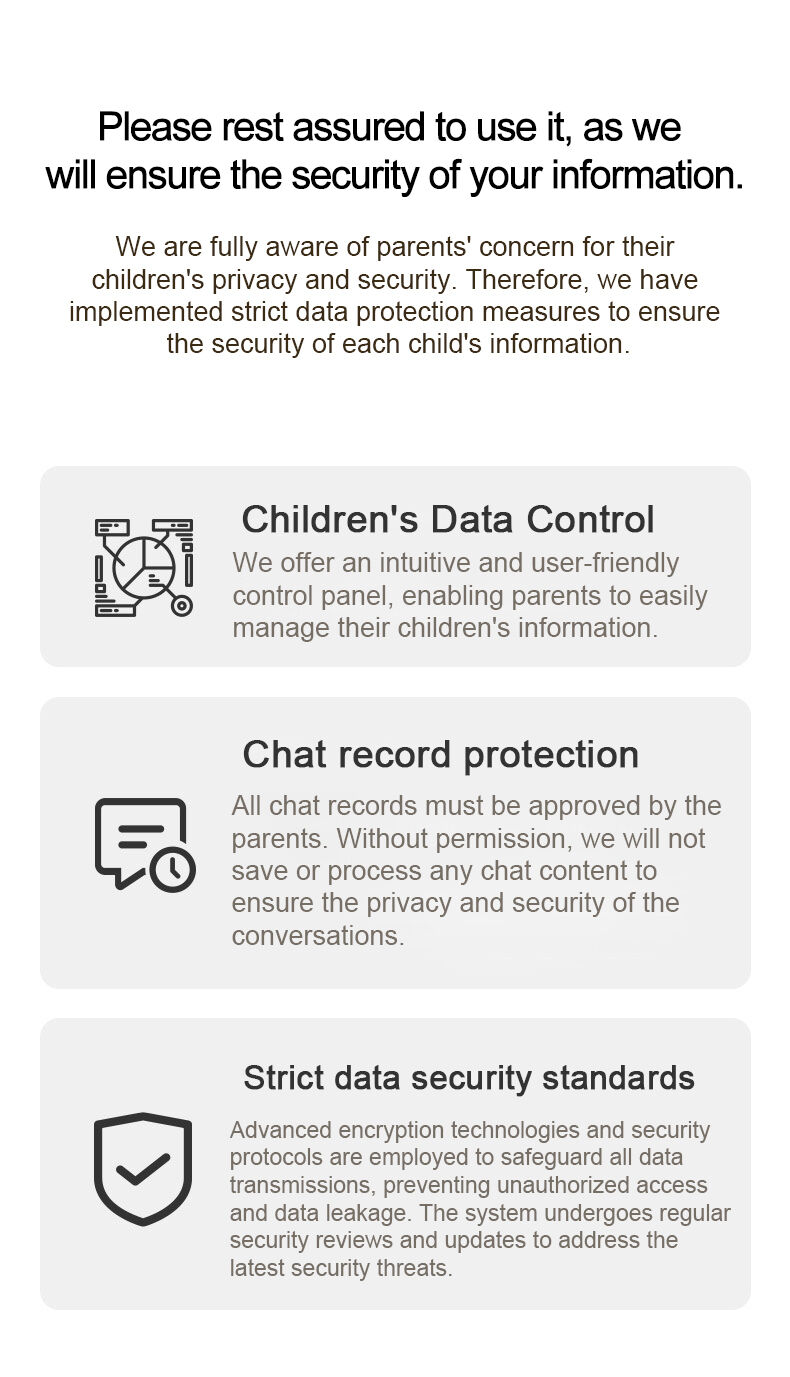 Please rest assured to use it, as we will ensure the security of your information.

We are fully aware of parents' concern for their children's privacy and security. Therefore, we have implemented strict data protection measures to ensure the security of each child's information.

Children's Data Control

We offer an intuitive and user-friendly control panel, enabling parents to easily manage their children's information.

Chat record protection

All chat records must be approved by the parents. Without permission, we will not save or process any chat content to ensure the privacy and security of the conversations.

Strict data security standards

Advanced encryption technologies and security protocols are employed to safeguard all data transmissions, preventing unauthorized access and data leakage. The system undergoes regular security reviews and updates to address the latest security threats.